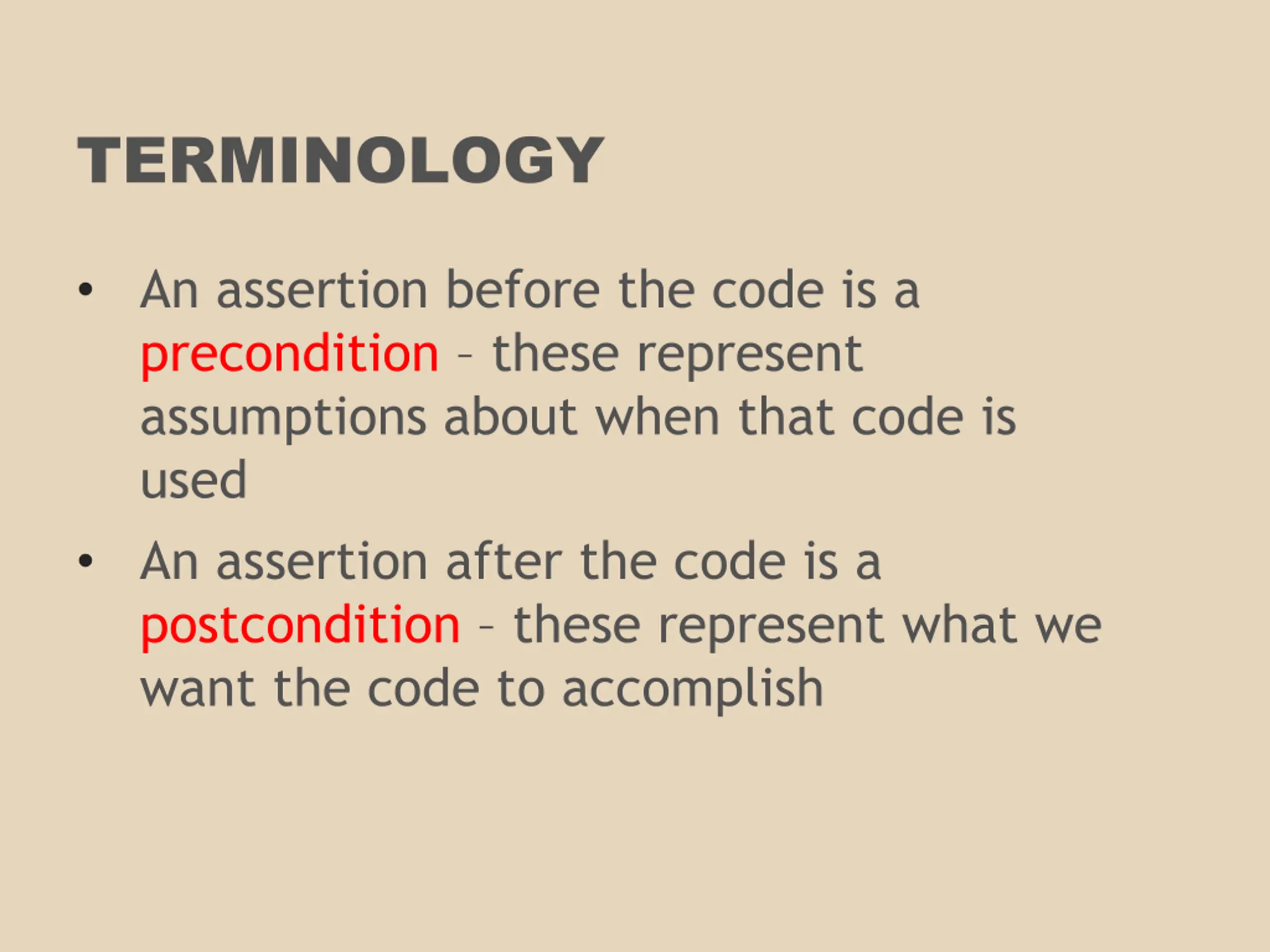 TERMINOLOGY

• An assertion before the code is a precondition – these represent assumptions about when that code is used

• An assertion after the code is a postcondition – these represent what we want the code to accomplish